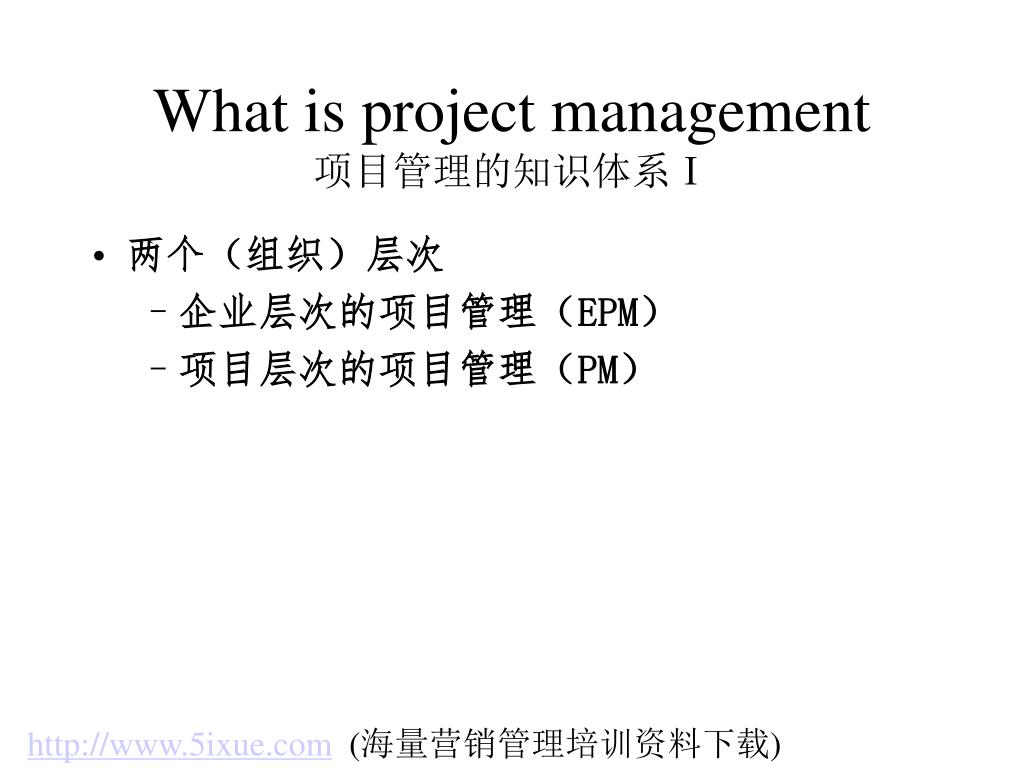 What is project management
项目管理的知识体系 I

• 两个（组织）层次
  – 企业层次的项目管理（EPM）
  – 项目层次的项目管理（PM）

http://www.5ixue.com (海量营销管理培训资料下载)